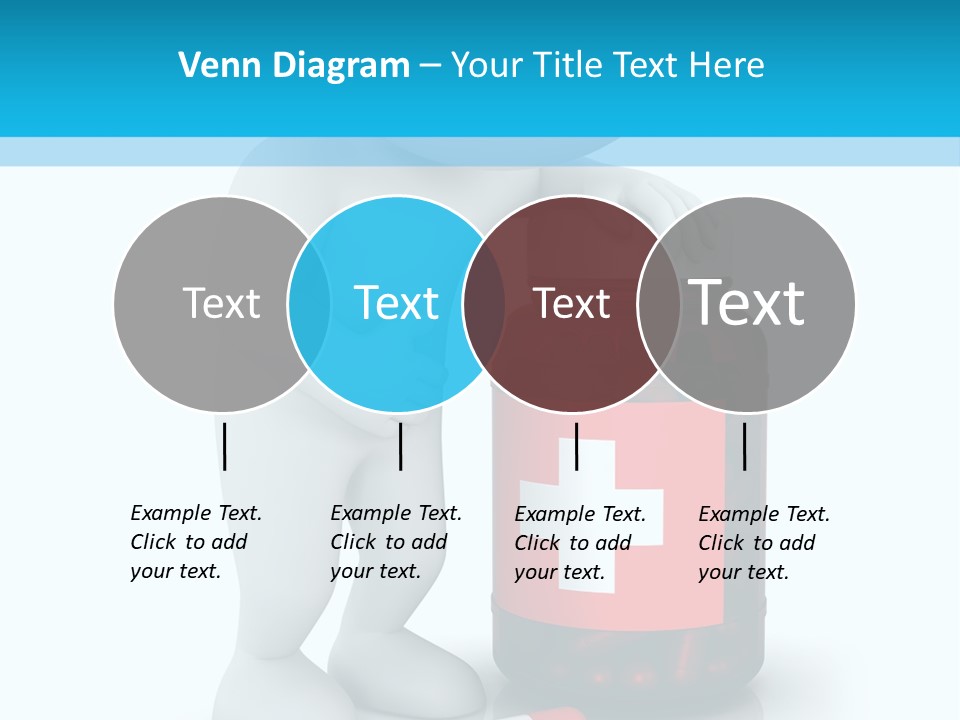 Venn Diagram – Your Title Text Here

Text

Text

Text

Text

Example Text. Click to add your text.

Example Text. Click to add your text.

Example Text. Click to add your text.

Example Text. Click to add your text.